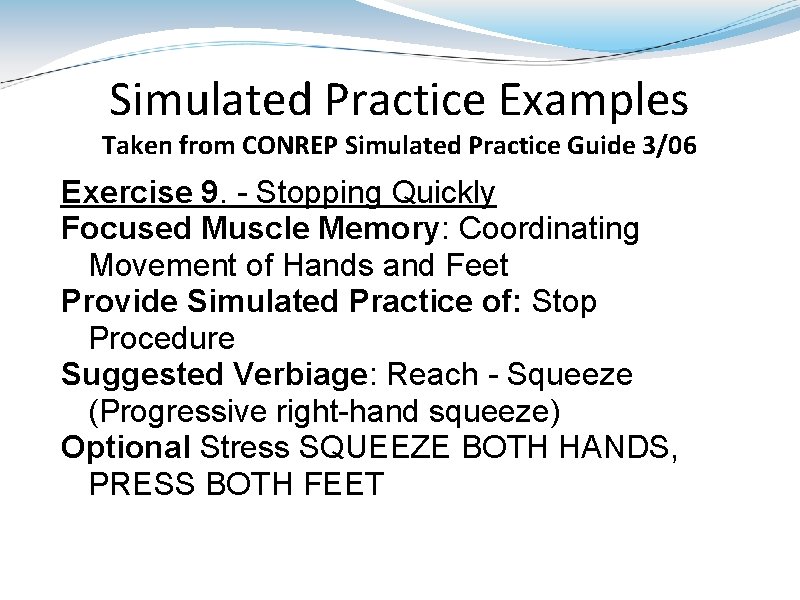 Simulated Practice Examples
Taken from CONREP Simulated Practice Guide 3/06

Exercise 9. - Stopping Quickly
Focused Muscle Memory: Coordinating Movement of Hands and Feet
Provide Simulated Practice of: Stop Procedure
Suggested Verbiage: Reach - Squeeze (Progressive right-hand squeeze)
Optional Stress SQUEEZE BOTH HANDS, PRESS BOTH FEET